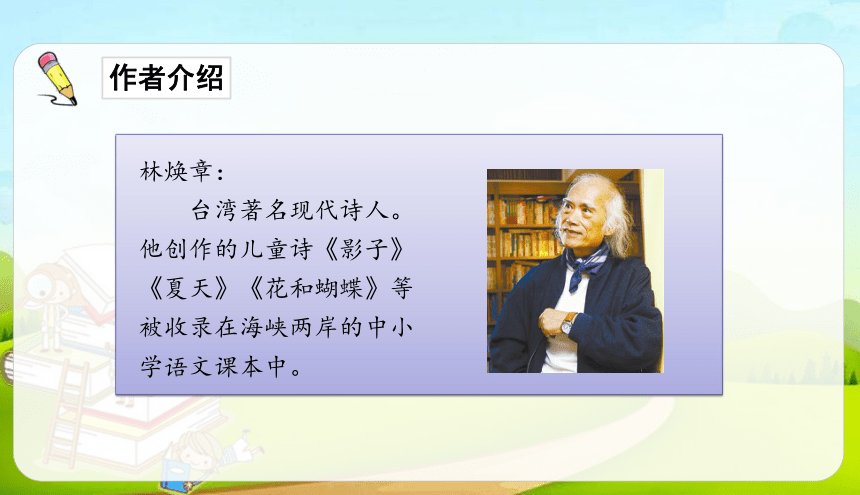 作者介绍

林焕章：

台湾著名现代诗人。他创作的儿童诗《影子》《夏天》《花和蝴蝶》等被收录在海峡两岸的中小学语文课本中。